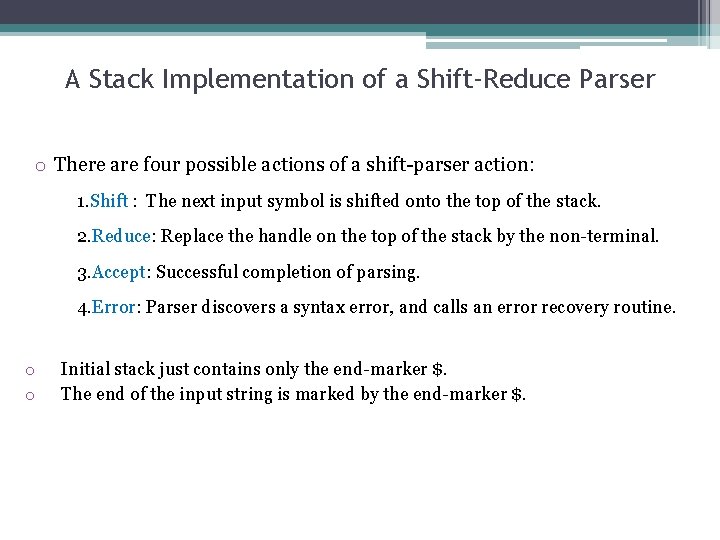 A Stack Implementation of a Shift-Reduce Parser

o There are four possible actions of a shift-parser action:

1.Shift : The next input symbol is shifted onto the top of the stack.

2.Reduce: Replace the handle on the top of the stack by the non-terminal.

3.Accept: Successful completion of parsing.

4.Error: Parser discovers a syntax error, and calls an error recovery routine.

o Initial stack just contains only the end-marker \$.
o The end of the input string is marked by the end-marker \$.